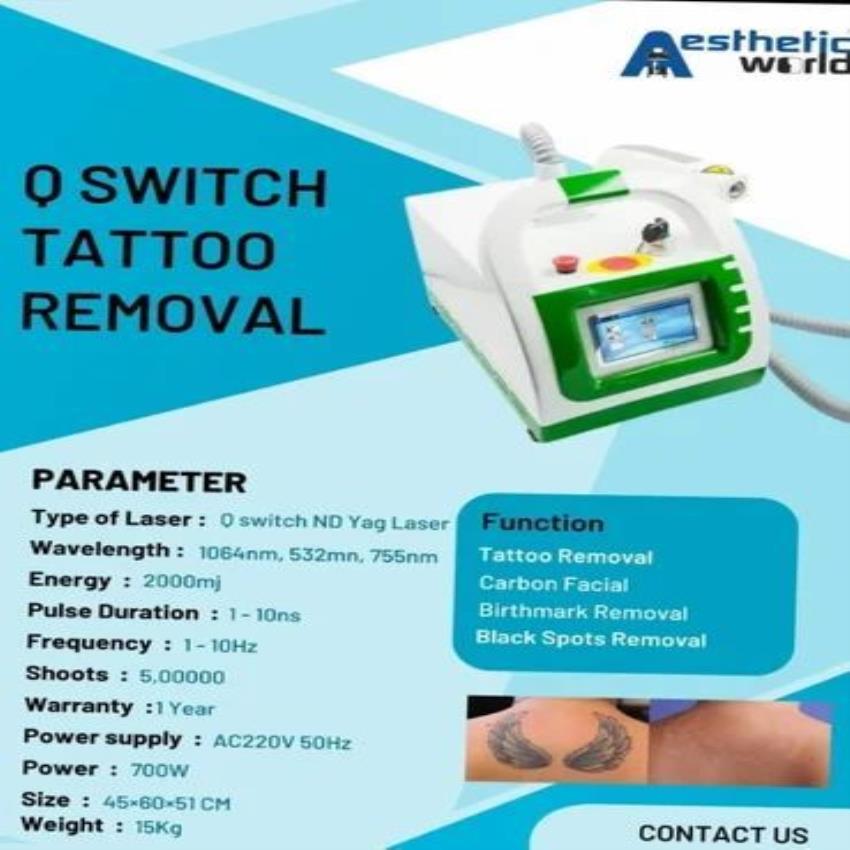 Aesthetic world

Q SWITCH TATTOO REMOVAL

PARAMETER

Type of Laser : Q switch ND Yag Laser
Wavelength : 1064nm, 532mn, 755nm
Energy : 2000mj
Pulse Duration : 1 - 10ns
Frequency : 1 - 10Hz
Shoots : 5,00000
Warranty : 1 Year
Power supply : AC220V 50Hz
Power : 700W
Size : 45×60×51 CM
Weight : 15Kg

Function
Tattoo Removal
Carbon Facial
Birthmark Removal
Black Spots Removal

CONTACT US